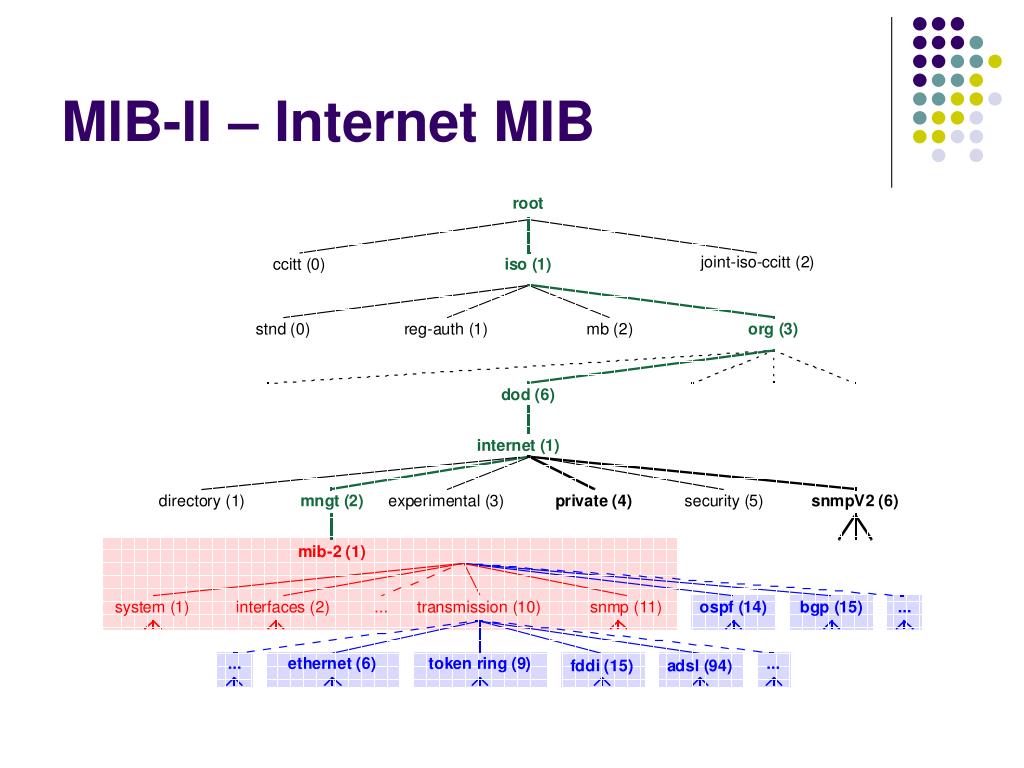 MIB-II – Internet MIB

root

ccitt (0)
iso (1)
joint-iso-ccitt (2)

stnd (0)
reg-auth (1)
mb (2)
org (3)

dod (6)

internet (1)

directory (1)
mngt (2)
experimental (3)
private (4)
security (5)
snmpV2 (6)

mib-2 (1)

system (1)
interfaces (2)
...
transmission (10)
snmp (11)
ospf (14)
bgp (15)
...

...
ethernet (6)
token ring (9)
fddi (15)
adsl (94)
...